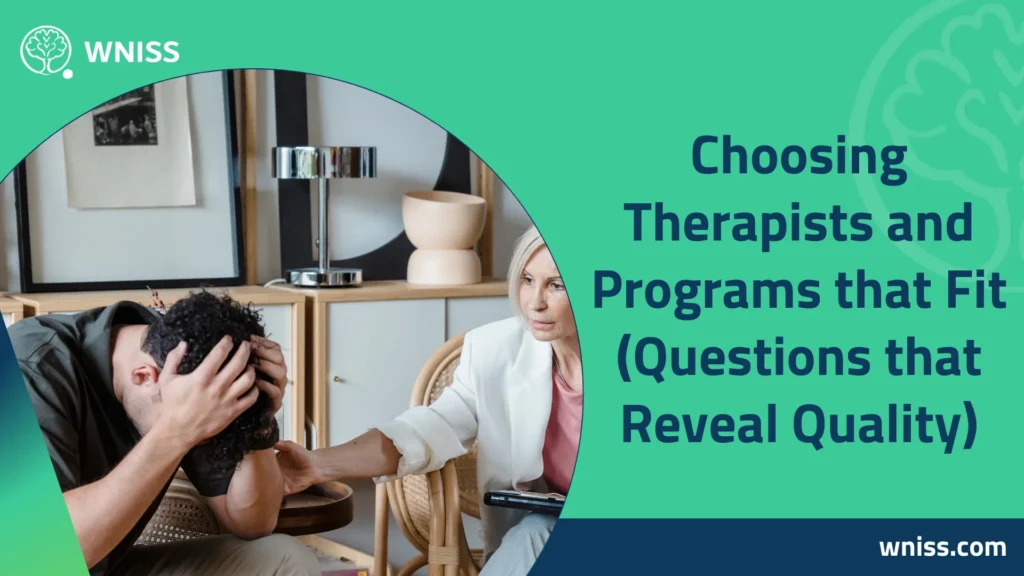 WNISS

Choosing Therapists and Programs that Fit (Questions that Reveal Quality)

wniss.com